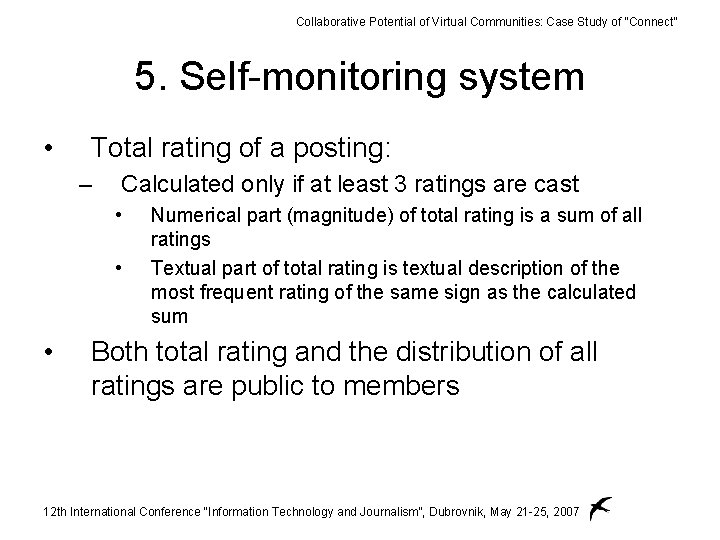 Collaborative Potential of Virtual Communities: Case Study of "Connect"

5. Self-monitoring system

• Total rating of a posting:
– Calculated only if at least 3 ratings are cast
• Numerical part (magnitude) of total rating is a sum of all ratings
• Textual part of total rating is textual description of the most frequent rating of the same sign as the calculated sum

• Both total rating and the distribution of all ratings are public to members

12th International Conference "Information Technology and Journalism", Dubrovnik, May 21-25, 2007